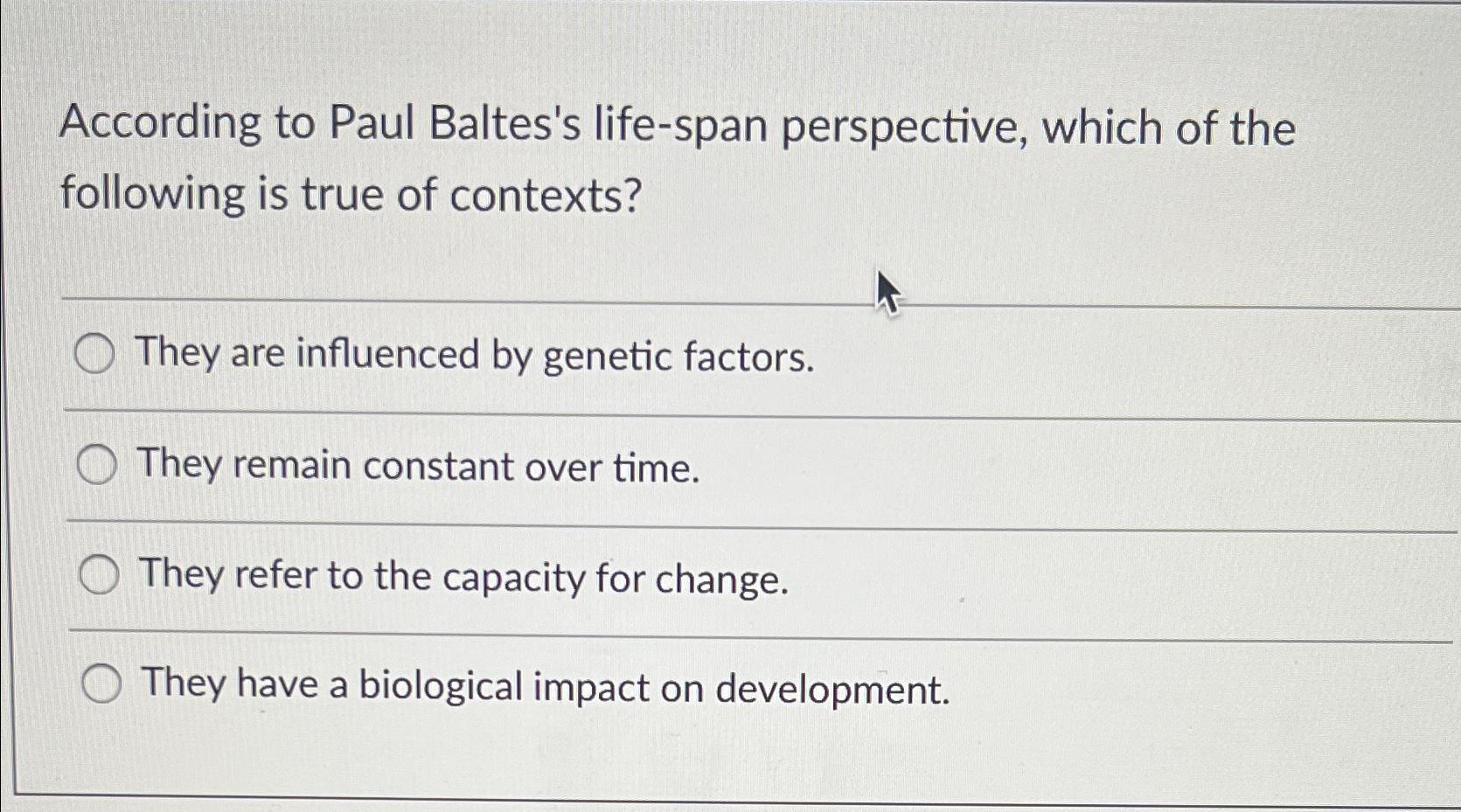 According to Paul Baltes's life-span perspective, which of the following is true of contexts?

They are influenced by genetic factors.

They remain constant over time.

They refer to the capacity for change.

They have a biological impact on development.